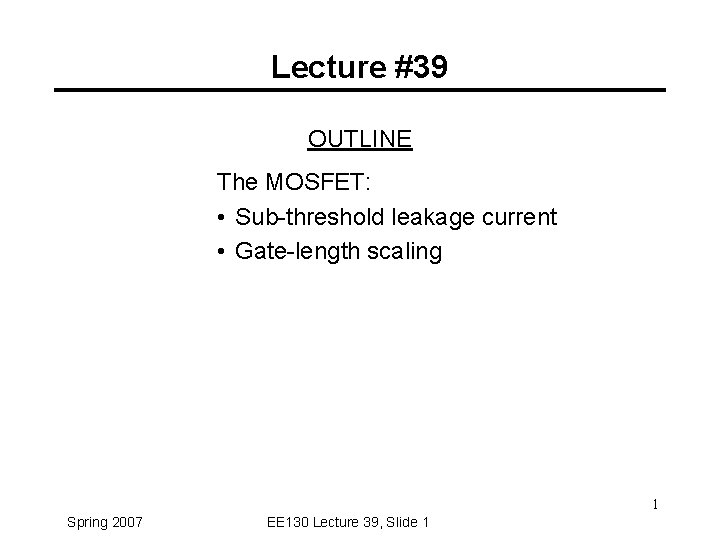 Lecture #39

OUTLINE

The MOSFET:
• Sub-threshold leakage current
• Gate-length scaling

1

Spring 2007

EE130 Lecture 39, Slide 1